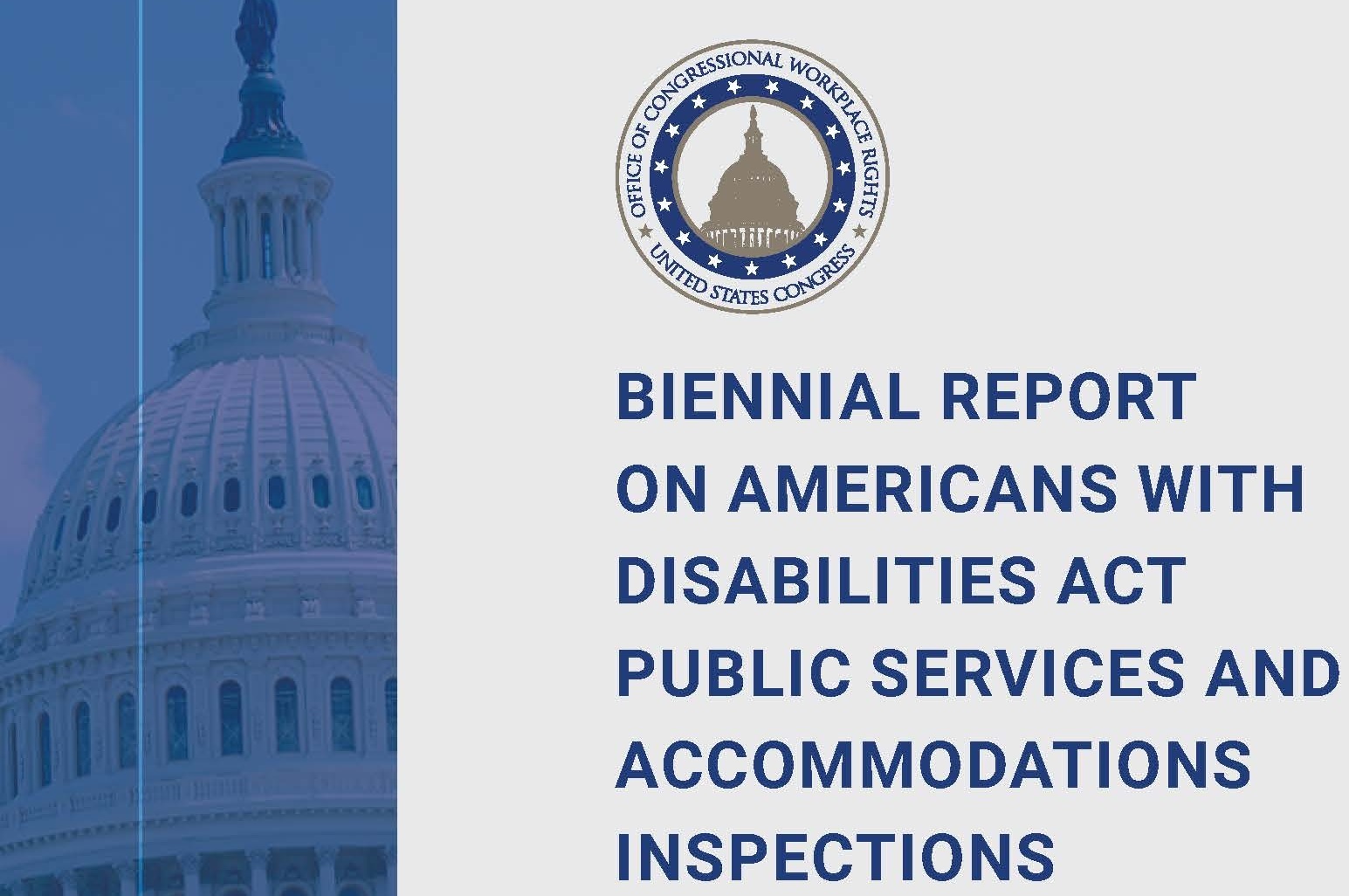 OFFICE OF CONGRESSIONAL WORKPLACE RIGHTS
UNITED STATES CONGRESS

BIENNIAL REPORT ON AMERICANS WITH DISABILITIES ACT PUBLIC SERVICES AND ACCOMMODATIONS INSPECTIONS